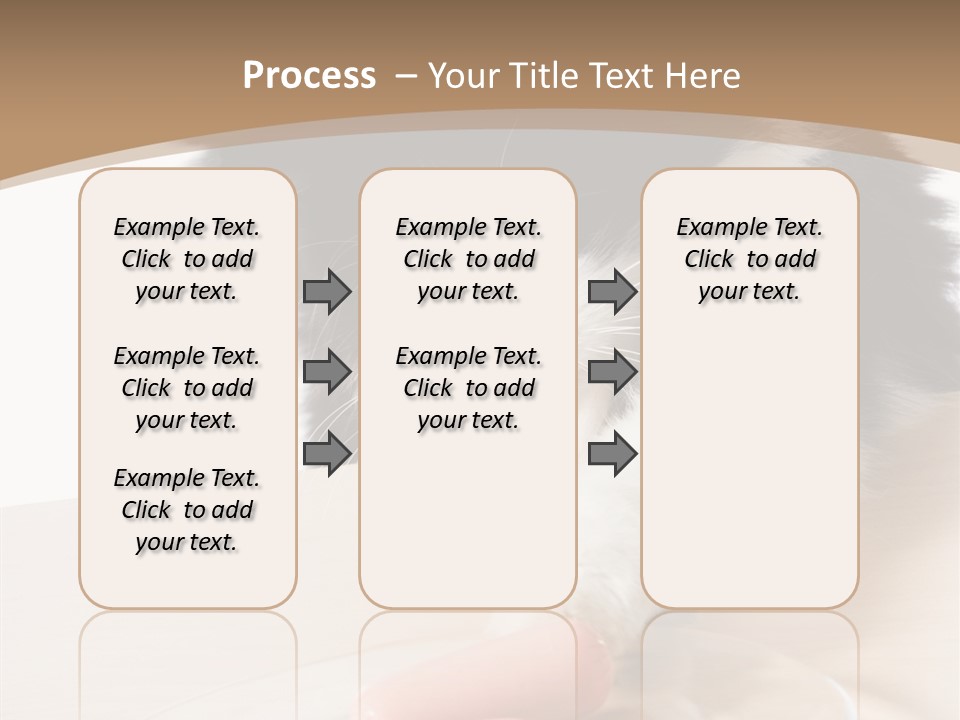 Process – Your Title Text Here

Example Text. Click to add your text.

Example Text. Click to add your text.

Example Text. Click to add your text.

Example Text. Click to add your text.

Example Text. Click to add your text.

Example Text. Click to add your text.